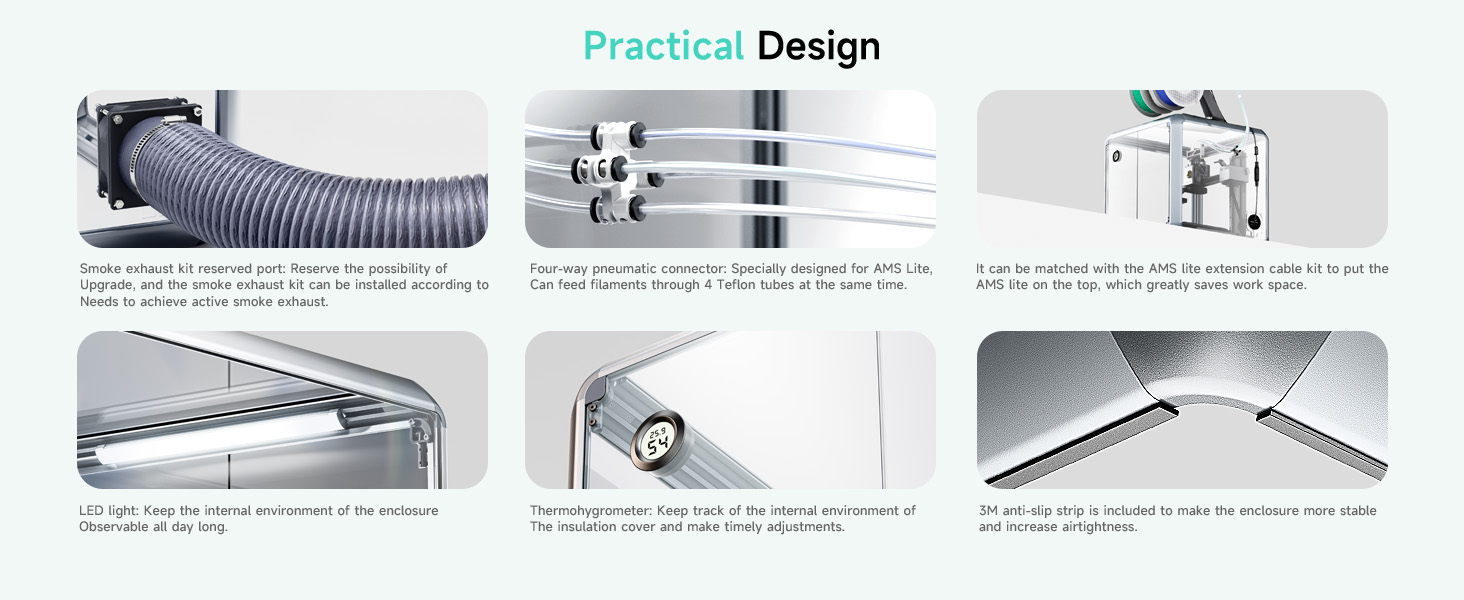 Practical Design

Smoke exhaust kit reserved port: Reserve the possibility of Upgrade, and the smoke exhaust kit can be installed according to Needs to achieve active smoke exhaust.

Four-way pneumatic connector: Specially designed for AMS Lite, Can feed filaments through 4 Teflon tubes at the same time.

It can be matched with the AMS lite extension cable kit to put the AMS lite on the top, which greatly saves work space.

LED light: Keep the internal environment of the enclosure Observable all day long.

25.9
54

Thermohygrometer: Keep track of the internal environment of The insulation cover and make timely adjustments.

3M anti-slip strip is included to make the enclosure more stable and increase airtightness.